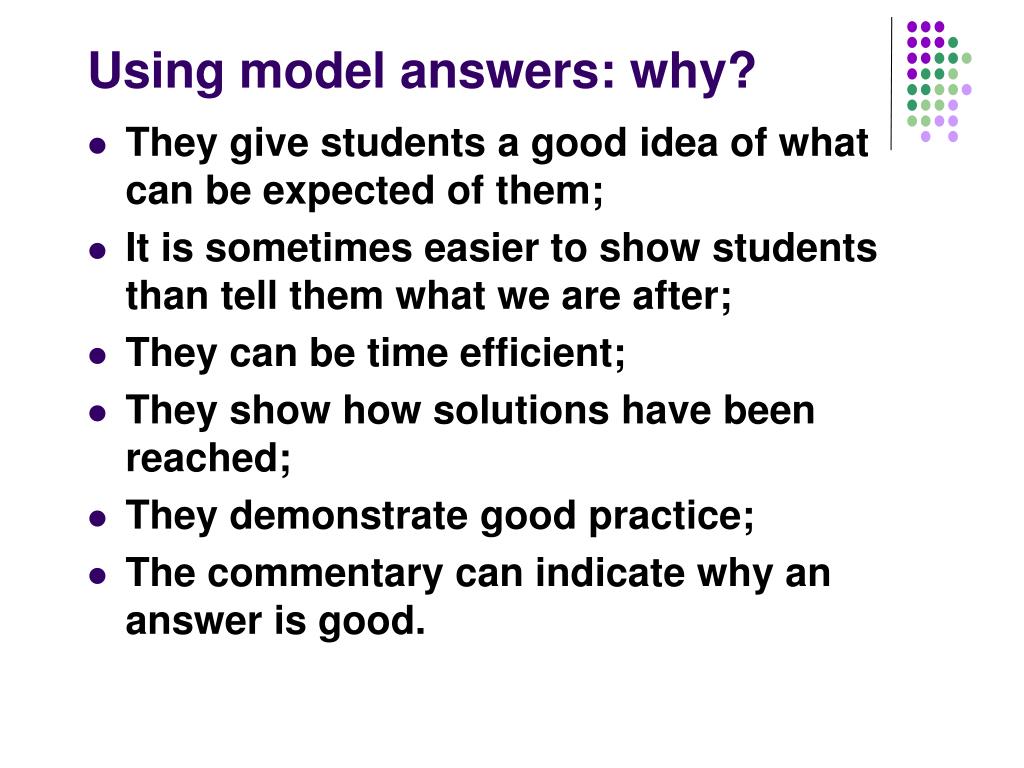 Using model answers: why?

- They give students a good idea of what can be expected of them;
- It is sometimes easier to show students than tell them what we are after;
- They can be time efficient;
- They show how solutions have been reached;
- They demonstrate good practice;
- The commentary can indicate why an answer is good.